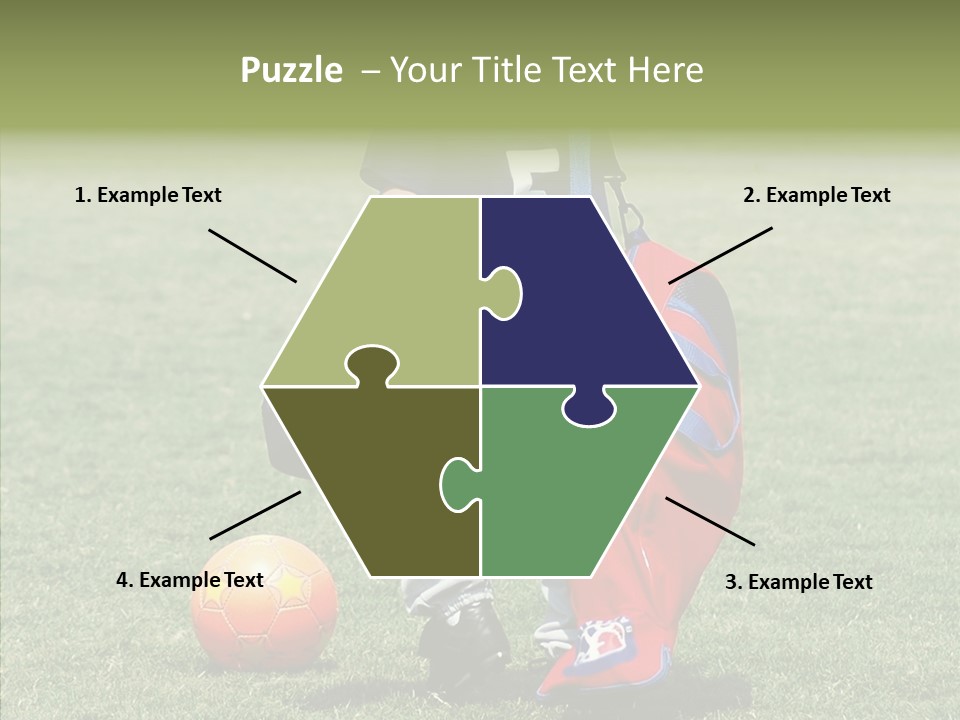 Puzzle – Your Title Text Here

1. Example Text

2. Example Text

4. Example Text

3. Example Text